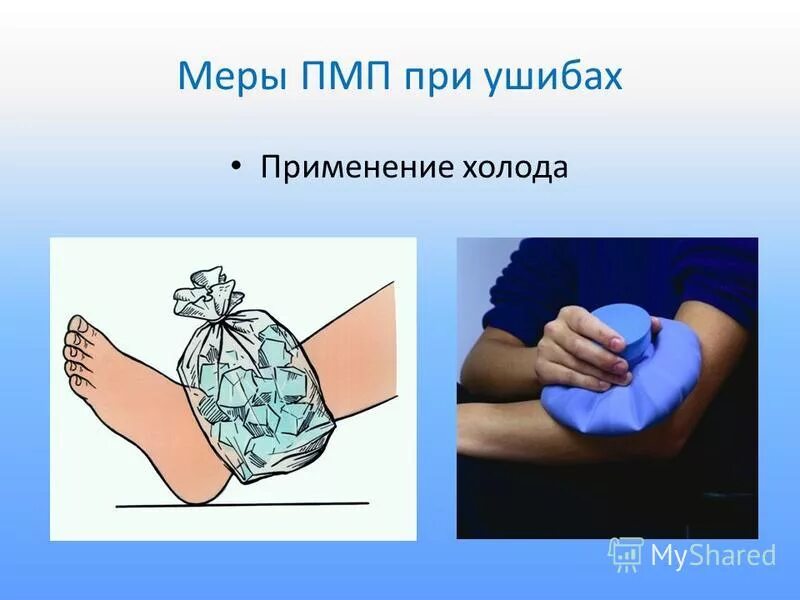 Меры ПМП при ушибах

• Применение холода

MyShared